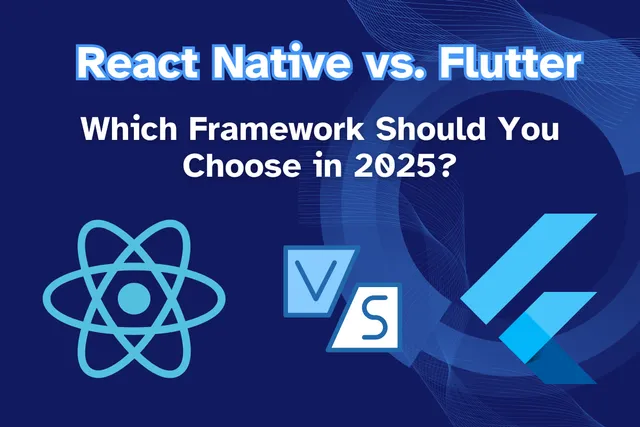 React Native vs. Flutter

Which Framework Should You Choose in 2025?

V S